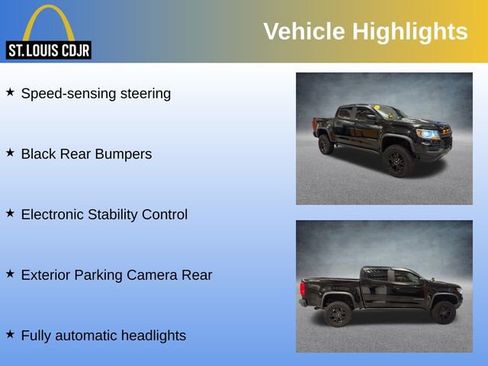 ST. LOUIS CDJR

Vehicle Highlights

★ Speed-sensing steering

★ Black Rear Bumpers

★ Electronic Stability Control

★ Exterior Parking Camera Rear

★ Fully automatic headlights